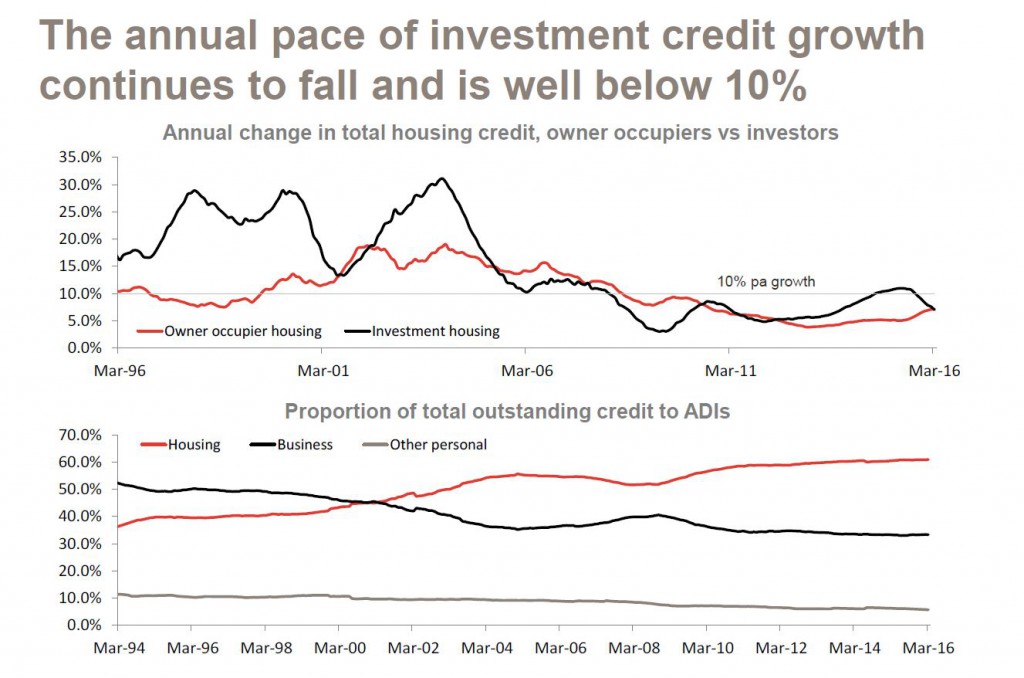 The annual pace of investment credit growth continues to fall and is well below 10%

Annual change in total housing credit, owner occupiers vs investors

35.0%
30.0%
25.0%
20.0%
15.0%
10.0%
5.0%
0.0%

10% pa growth

Owner occupier housing
Investment housing

Mar-96
Mar-01
Mar-06
Mar-11
Mar-16

Proportion of total outstanding credit to ADIs

70.0%
60.0%
50.0%
40.0%
30.0%
20.0%
10.0%
0.0%

Housing
Business
Other personal

Mar-94
Mar-96
Mar-98
Mar-00
Mar-02
Mar-04
Mar-06
Mar-08
Mar-10
Mar-12
Mar-14
Mar-16